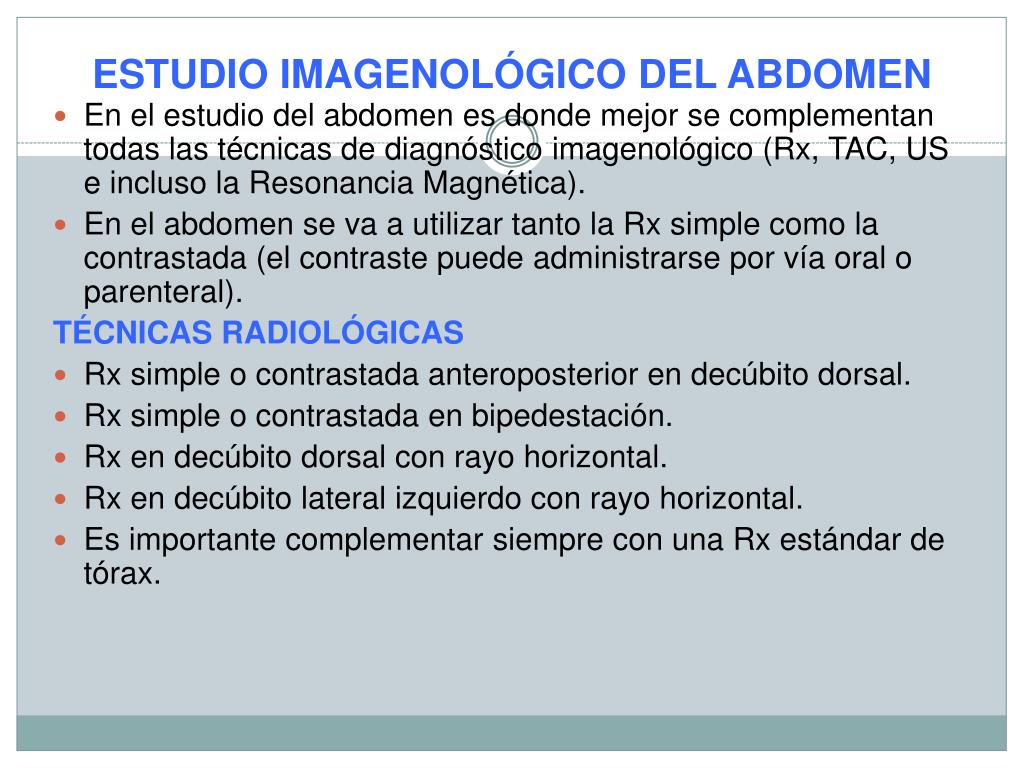 ESTUDIO IMAGENOLÓGICO DEL ABDOMEN

En el estudio del abdomen es donde mejor se complementan todas las técnicas de diagnóstico imagenológico (Rx, TAC, US e incluso la Resonancia Magnética).

En el abdomen se va a utilizar tanto la Rx simple como la contrastada (el contraste puede administrarse por vía oral o parenteral).

TÉCNICAS RADIOLÓGICAS

Rx simple o contrastada anteroposterior en decúbito dorsal.

Rx simple o contrastada en bipedestación.

Rx en decúbito dorsal con rayo horizontal.

Rx en decúbito lateral izquierdo con rayo horizontal.

Es importante complementar siempre con una Rx estándar de tórax.